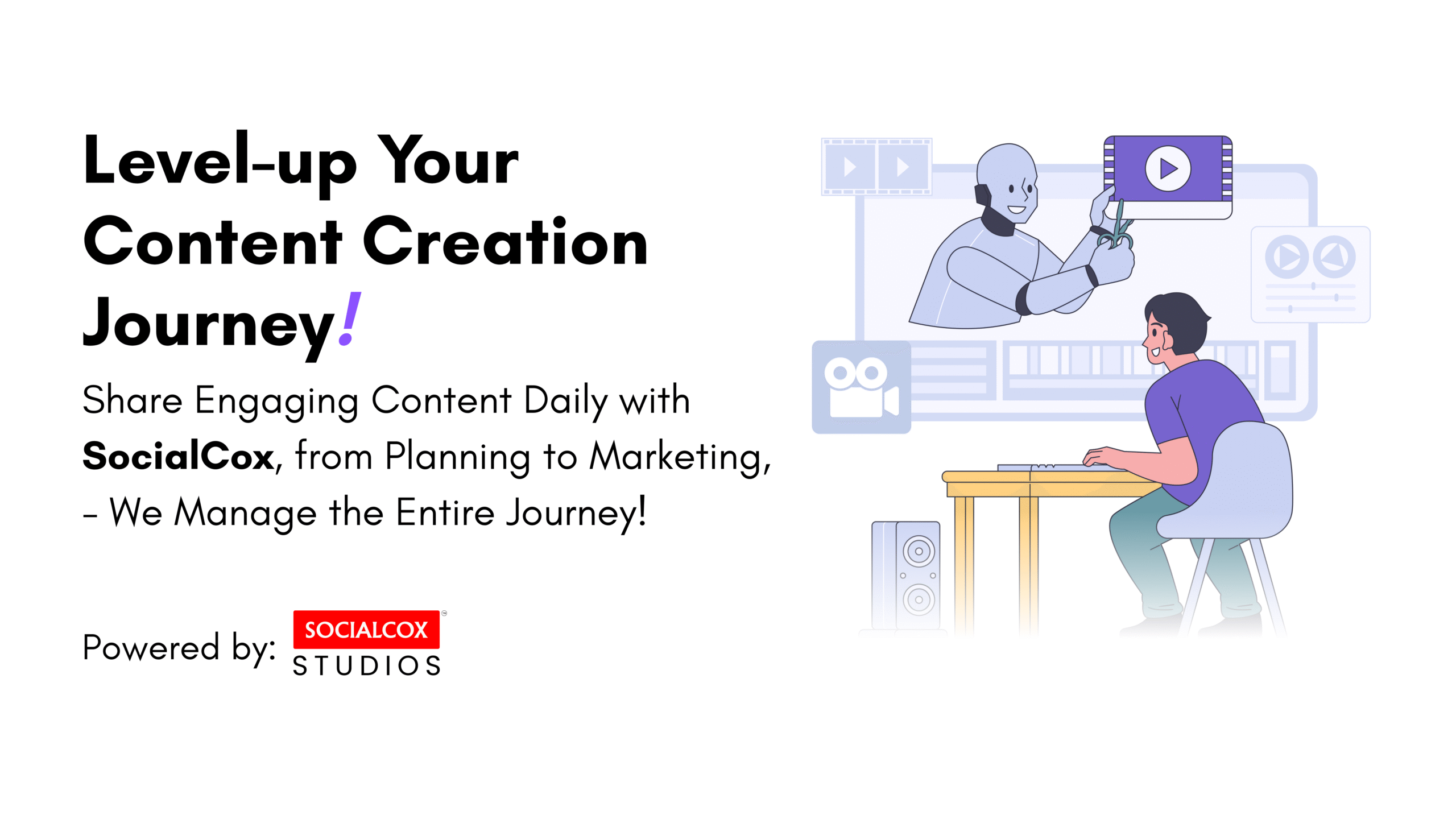 Level-up Your Content Creation Journey!

Share Engaging Content Daily with SocialCox, from Planning to Marketing, – We Manage the Entire Journey!

Powered by: SOCIALCOX STUDIOS